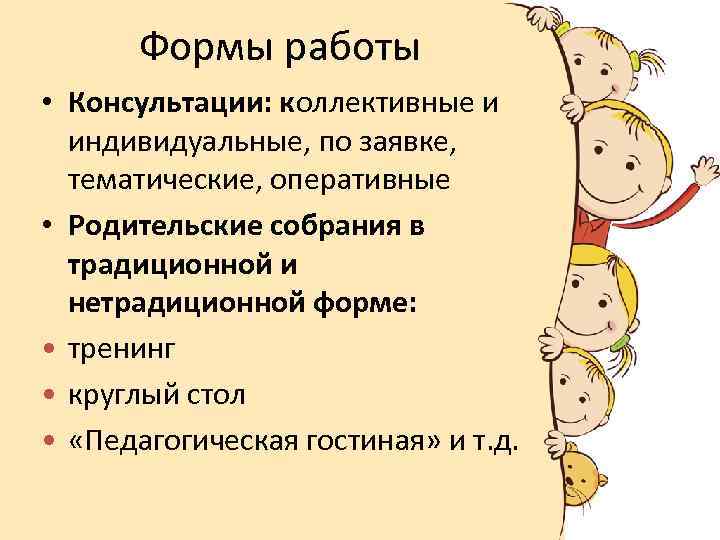 Формы работы

• Консультации: коллективные и индивидуальные, по заявке, тематические, оперативные

• Родительские собрания в традиционной и нетрадиционной форме:

• тренинг

• круглый стол

• «Педагогическая гостиная» и т.д.